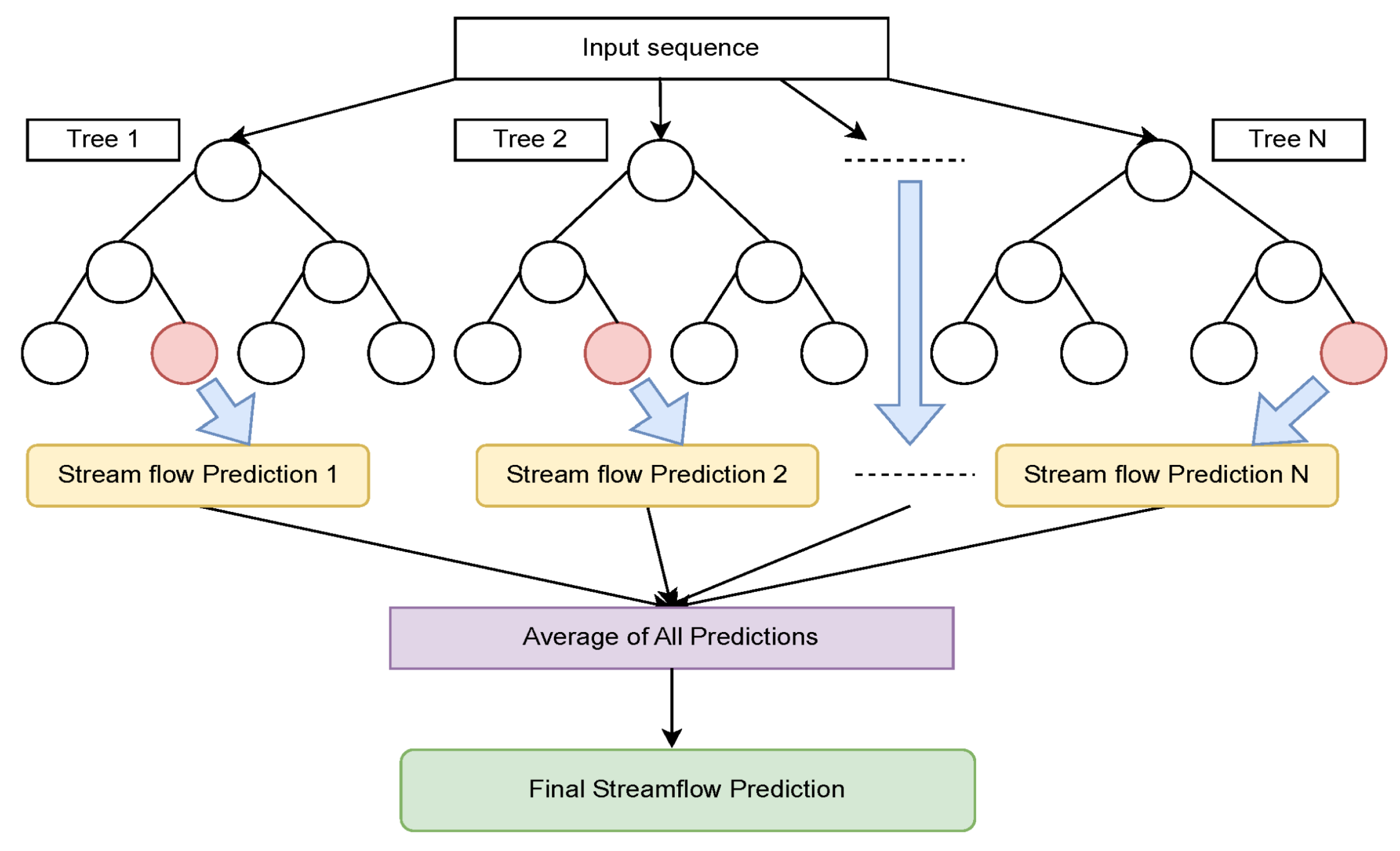 Input sequence

Tree 1

Tree 2

Tree N

Stream flow Prediction 1

Stream flow Prediction 2

Stream flow Prediction N

Average of All Predictions

Final Streamflow Prediction